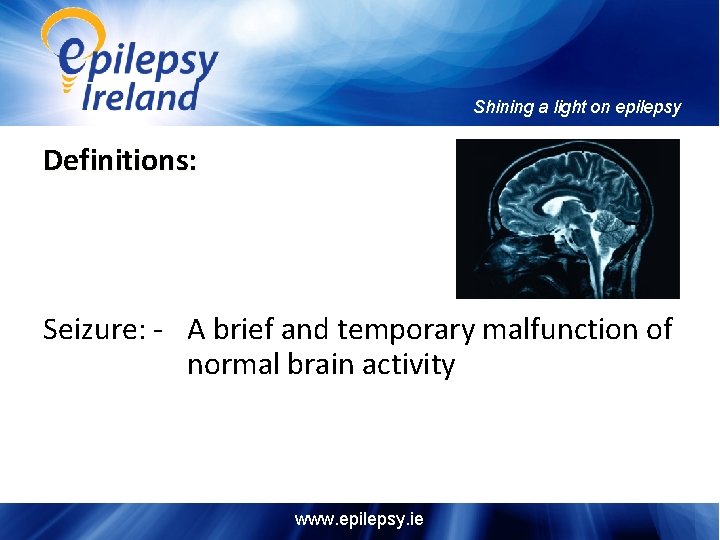 epilepsy Ireland

Shining a light on epilepsy

Definitions:

Seizure: - A brief and temporary malfunction of normal brain activity

www.epilepsy.ie